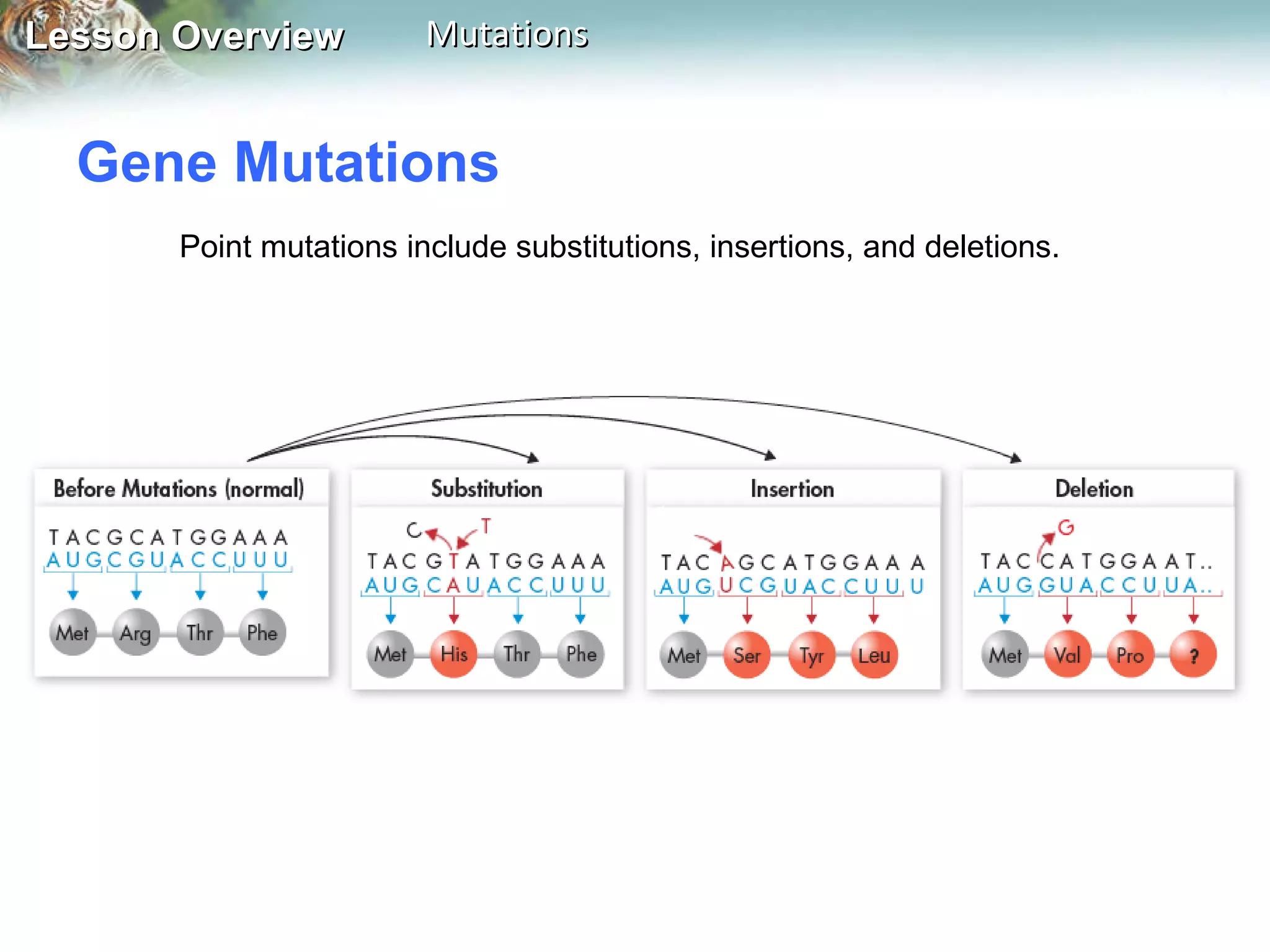 Lesson Overview Mutations

Gene Mutations

Point mutations include substitutions, insertions, and deletions.

Before Mutations (normal)

T A C G C A T G G A A A
A U G C G U A C C U U U

Met Arg Thr Phe

Substitution

C T
T A C G T A T G G A A A
A U G C A U A C C U U U

Met His Thr Phe

Insertion

T A C A G C A T G G A A A
A U G U C G U A C C U U U

Met Ser Tyr Leu

Deletion

G
T A C C A T G G A A T . .
A U G G U A C C U U A . .

Met Val Pro ?